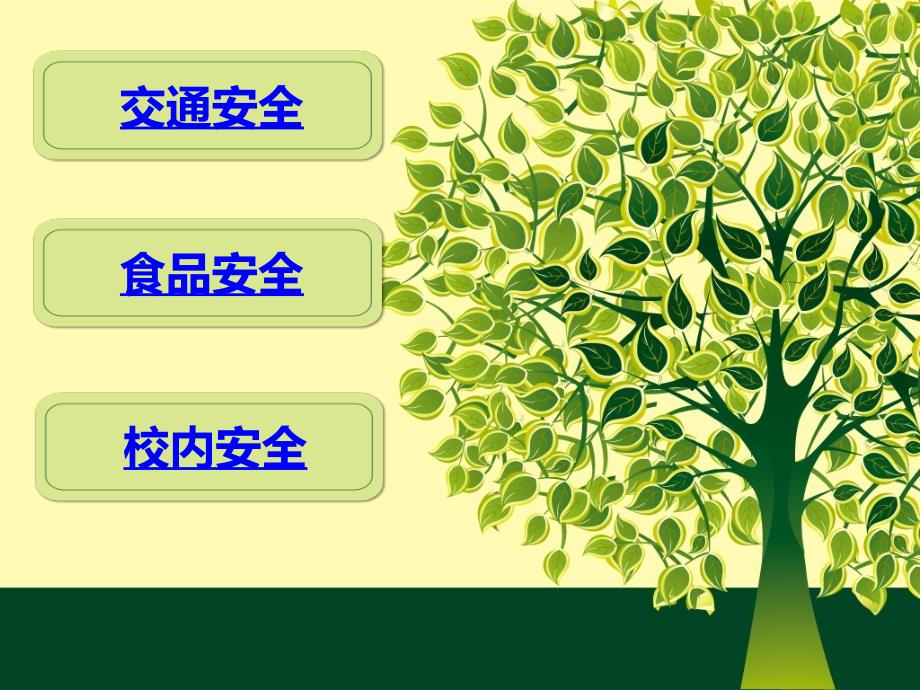 交通安全

食品安全

校内安全